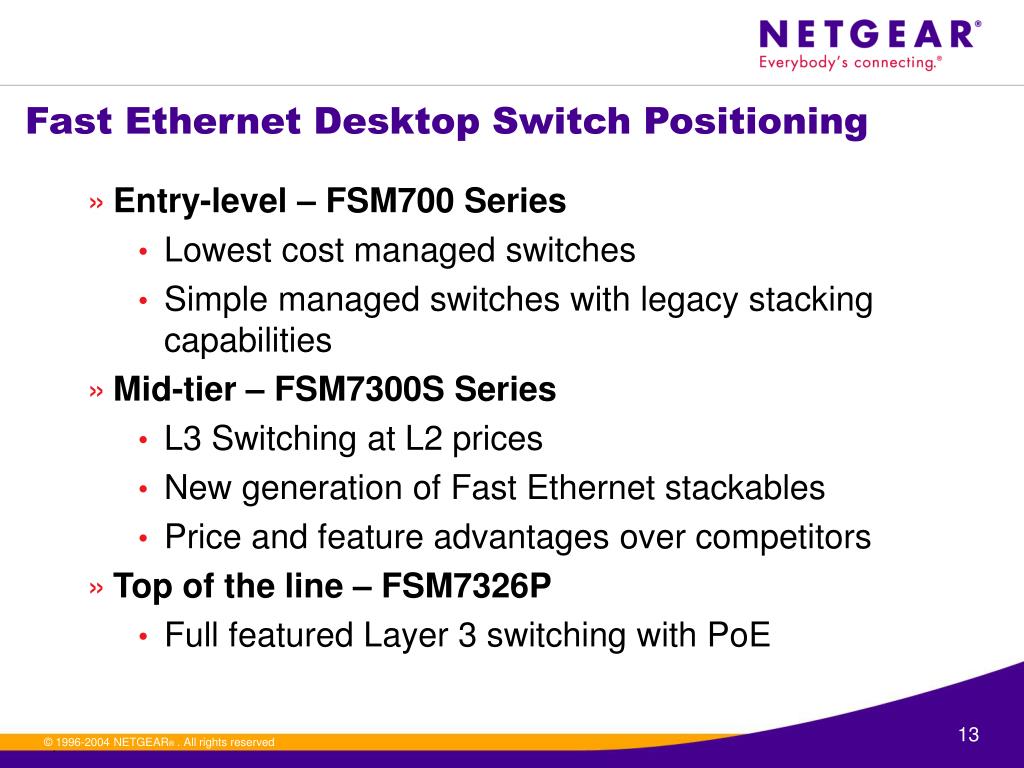 NETGEAR®
Everybody's connecting.®

Fast Ethernet Desktop Switch Positioning

» Entry-level – FSM700 Series
• Lowest cost managed switches
• Simple managed switches with legacy stacking capabilities
» Mid-tier – FSM7300S Series
• L3 Switching at L2 prices
• New generation of Fast Ethernet stackables
• Price and feature advantages over competitors
» Top of the line – FSM7326P
• Full featured Layer 3 switching with PoE

© 1996-2004 NETGEAR® . All rights reserved

13